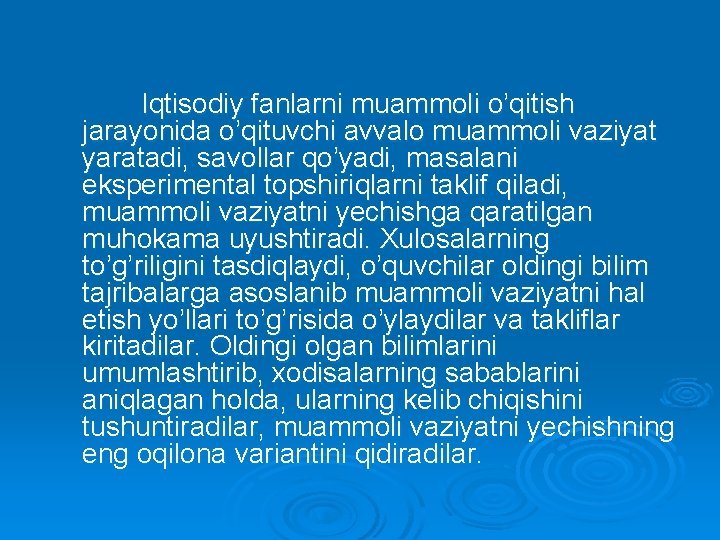 Iqtisodiy fanlarni muammoli o'qitish jarayonida o'qituvchi avvalo muammoli vaziyat yaratadi, savollar qo'yadi, masalani eksperimental topshiriqlarni taklif qiladi, muammoli vaziyatni yechishga qaratilgan muhokama uyushtiradi. Xulosalarning to'g'riligini tasdiqlaydi, o'quvchilar oldingi bilim tajribalarga asoslanib muammoli vaziyatni hal etish yo'llari to'g'risida o'ylaydilar va takliflar kiritadilar. Oldingi olgan bilimlarini umumlashtirib, xodisalarning sabablarini aniqlagan holda, ularning kelib chiqishini tushuntiradilar, muammoli vaziyatni yechishning eng oqilona variantini qidiradilar.